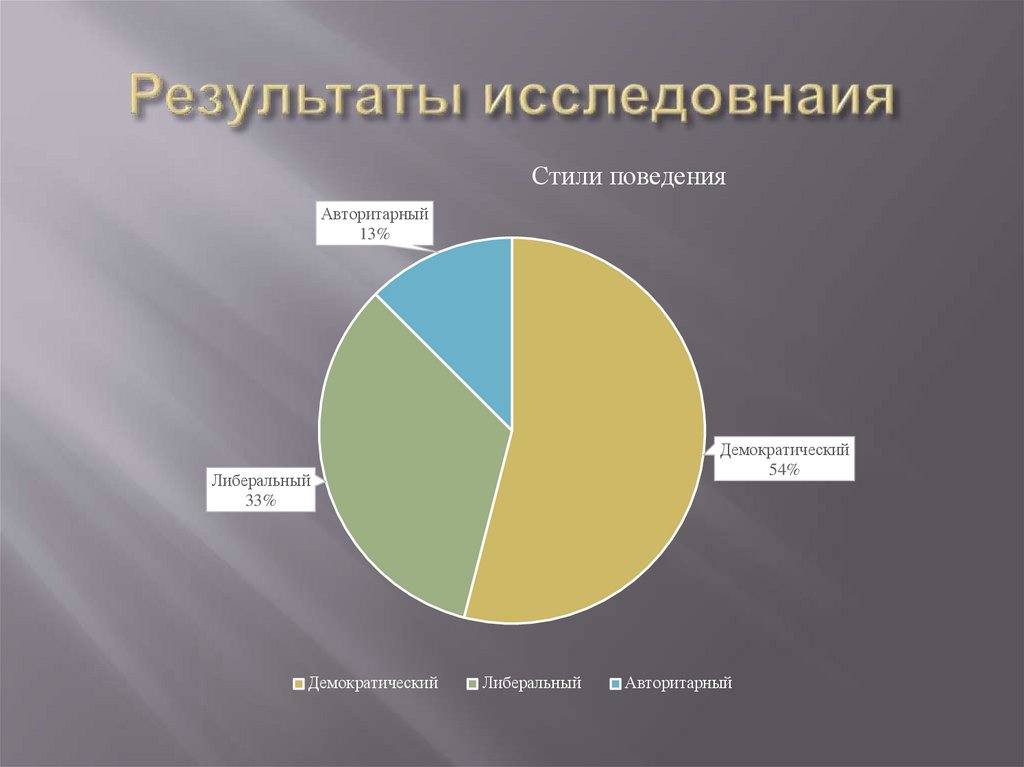 Результаты исследовнаия

Стили поведения

Авторитарный
13%

Демократический
54%

Либеральный
33%

Демократический Либеральный Авторитарный